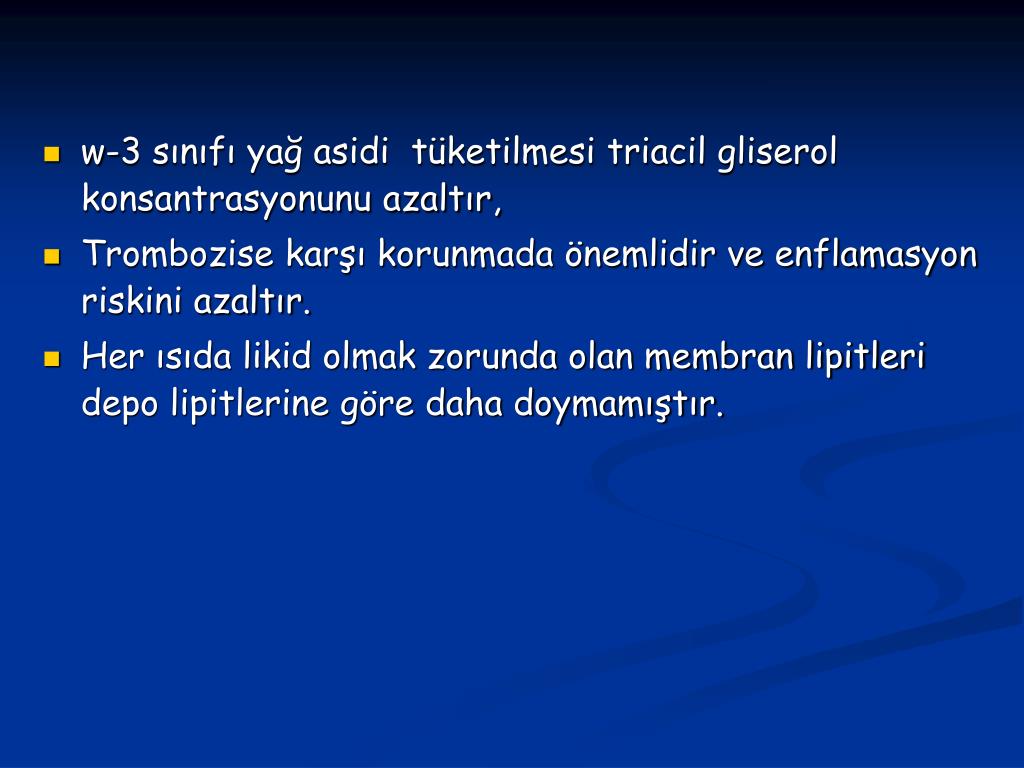 w-3 sınıfı yağ asidi tüketilmesi triacil gliserol konsantrasyonunu azaltır,

Trombozise karşı korunmada önemlidir ve enflamasyon riskini azaltır.

Her ısıda likid olmak zorunda olan membran lipitleri depo lipitlerine göre daha doymamıştır.